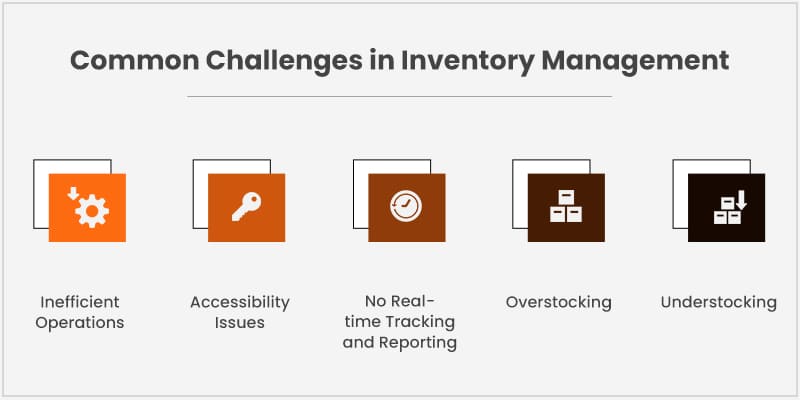 Common Challenges in Inventory Management

Inefficient Operations

Accessibility Issues

No Real-time Tracking and Reporting

Overstocking

Understocking